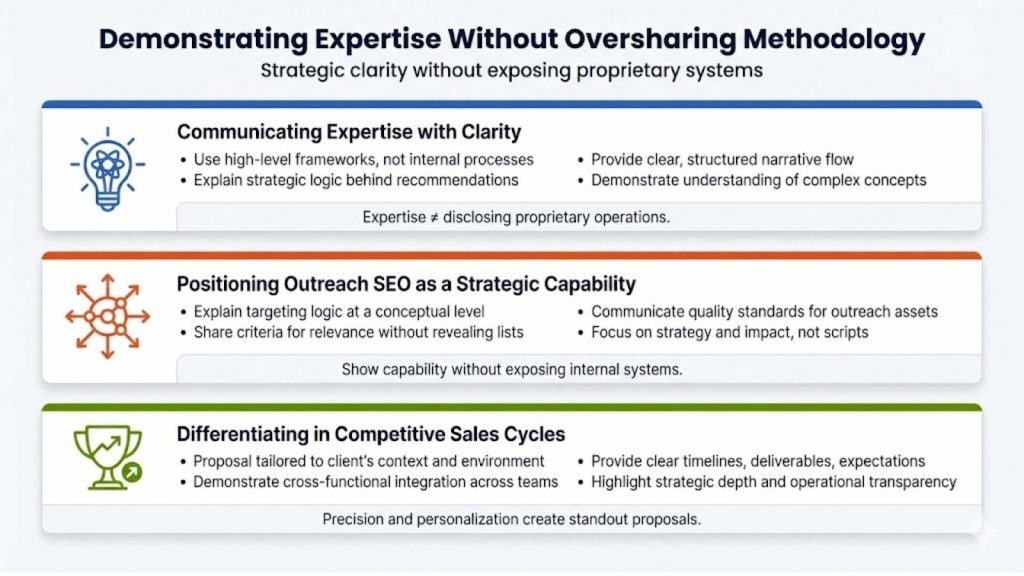 Demonstrating Expertise Without Oversharing Methodology

Strategic clarity without exposing proprietary systems

Communicating Expertise with Clarity

• Use high-level frameworks, not internal processes
• Explain strategic logic behind recommendations

• Provide clear, structured narrative flow
• Demonstrate understanding of complex concepts

Expertise ≠ disclosing proprietary operations.

Positioning Outreach SEO as a Strategic Capability

• Explain targeting logic at a conceptual level
• Share criteria for relevance without revealing lists

• Communicate quality standards for outreach assets
• Focus on strategy and impact, not scripts

Show capability without exposing internal systems.

Differentiating in Competitive Sales Cycles

• Proposal tailored to client's context and environment
• Demonstrate cross-functional integration across teams

• Provide clear timelines, deliverables, expectations
• Highlight strategic depth and operational transparency

Precision and personalization create standout proposals.